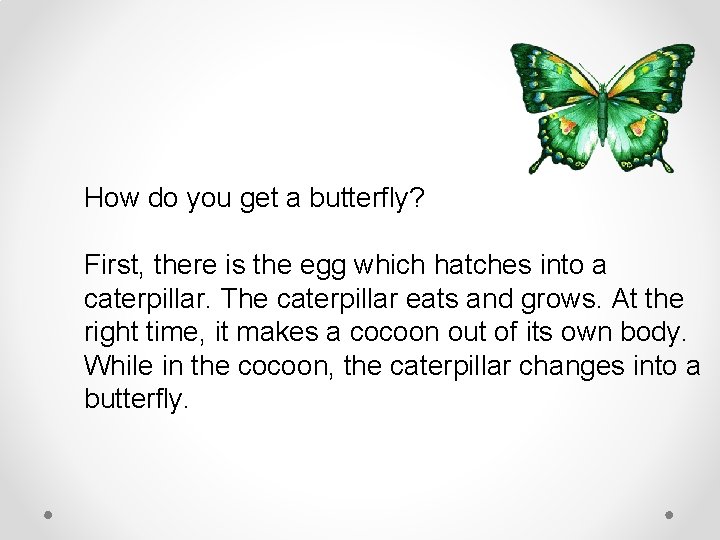 How do you get a butterfly?

First, there is the egg which hatches into a caterpillar. The caterpillar eats and grows. At the right time, it makes a cocoon out of its own body. While in the cocoon, the caterpillar changes into a butterfly.